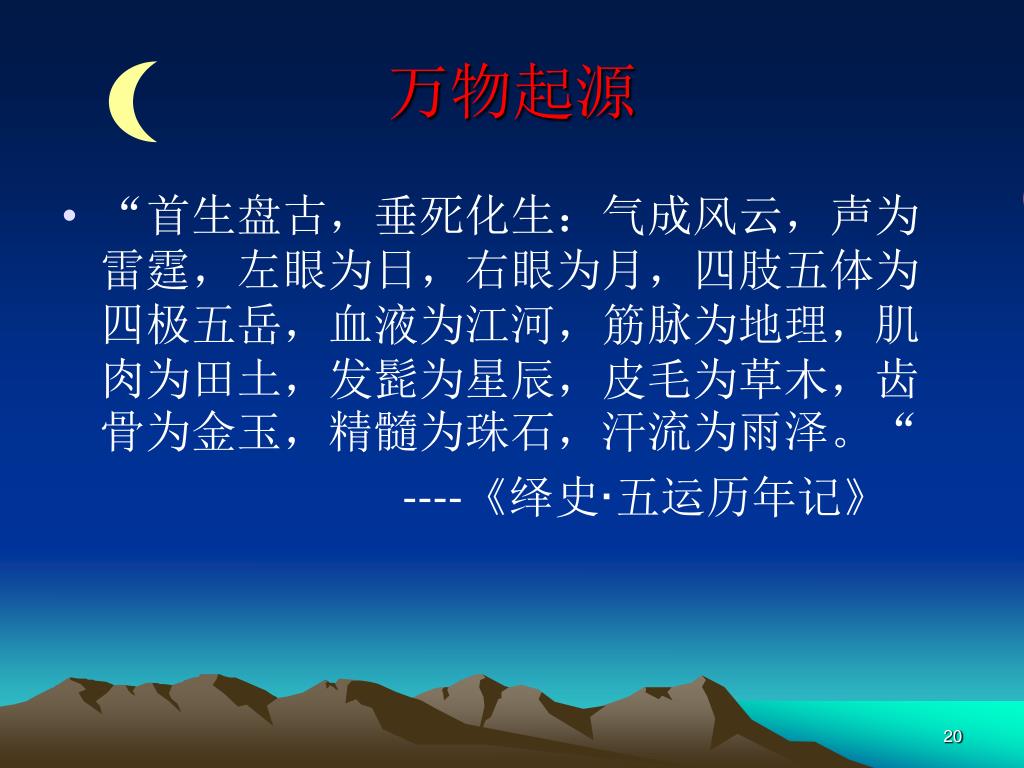 万物起源

• “首生盘古，垂死化生：气成风云，声为雷霆，左眼为日，右眼为月，四肢五体为四极五岳，血液为江河，筋脉为地理，肌肉为田土，发髭为星辰，皮毛为草木，齿骨为金玉，精髓为珠石，汗流为雨泽。“

----《绎史·五运历年记》

20